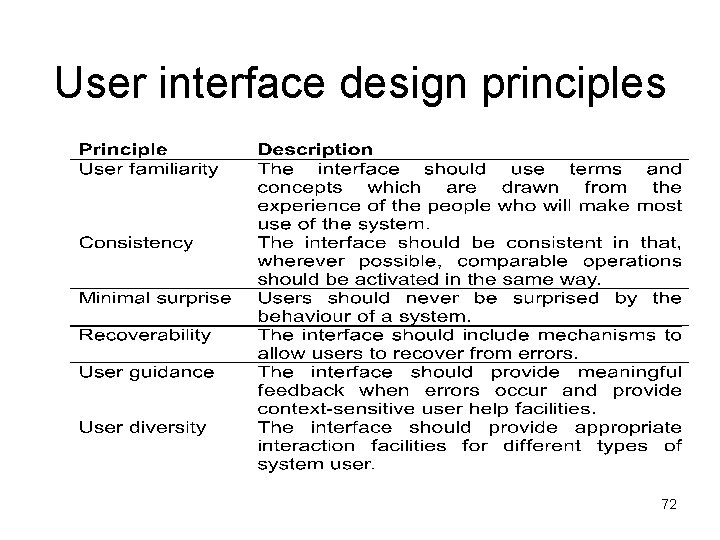 User interface design principles

| Principle | Description |
|---|---|
| User familiarity | The interface should use terms and concepts which are drawn from the experience of the people who will make most use of the system. |
| Consistency | The interface should be consistent in that, wherever possible, comparable operations should be activated in the same way. |
| Minimal surprise | Users should never be surprised by the behaviour of a system. |
| Recoverability | The interface should include mechanisms to allow users to recover from errors. |
| User guidance | The interface should provide meaningful feedback when errors occur and provide context-sensitive user help facilities. |
| User diversity | The interface should provide appropriate interaction facilities for different types of system user. |

72